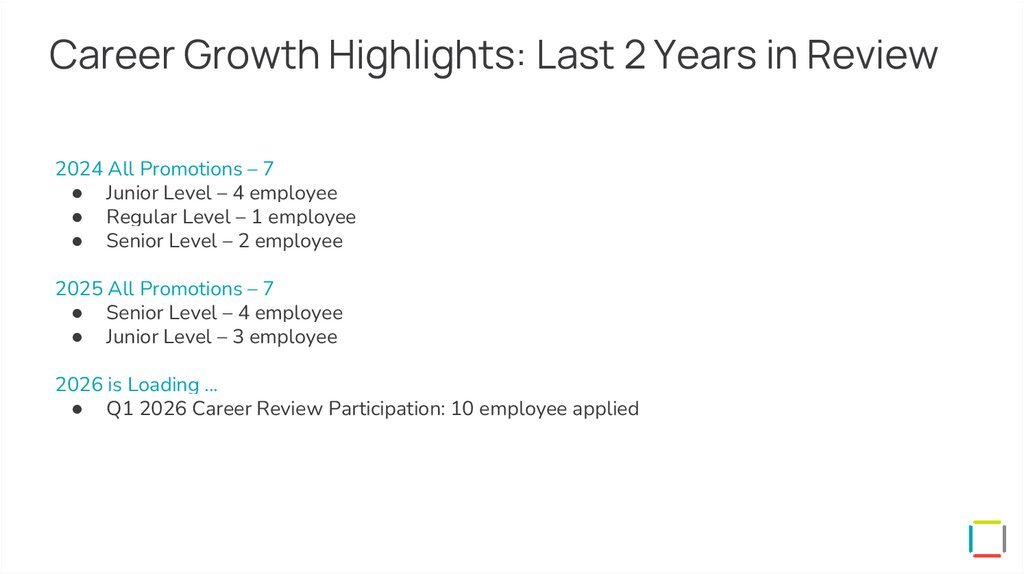 Career Growth Highlights: Last 2 Years in Review

2024 All Promotions – 7
● Junior Level – 4 employee
● Regular Level – 1 employee
● Senior Level – 2 employee

2025 All Promotions – 7
● Senior Level – 4 employee
● Junior Level – 3 employee

2026 is Loading ...
● Q1 2026 Career Review Participation: 10 employee applied